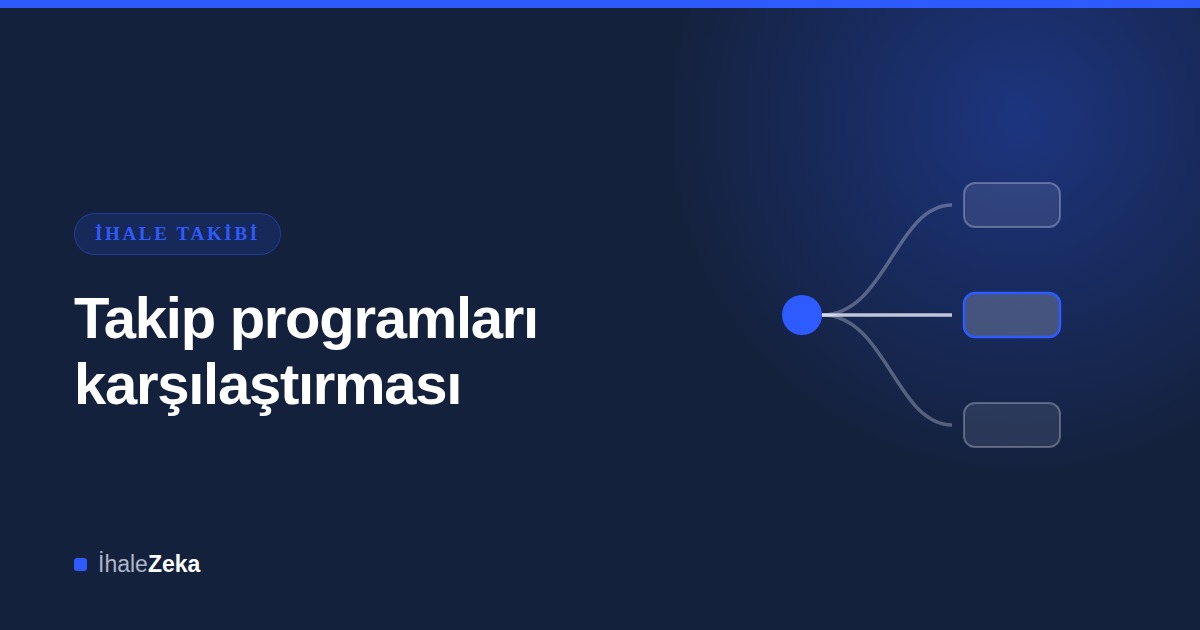 İHALE TAKİBİ

Takip programları karşılaştırması

İhaleZeka